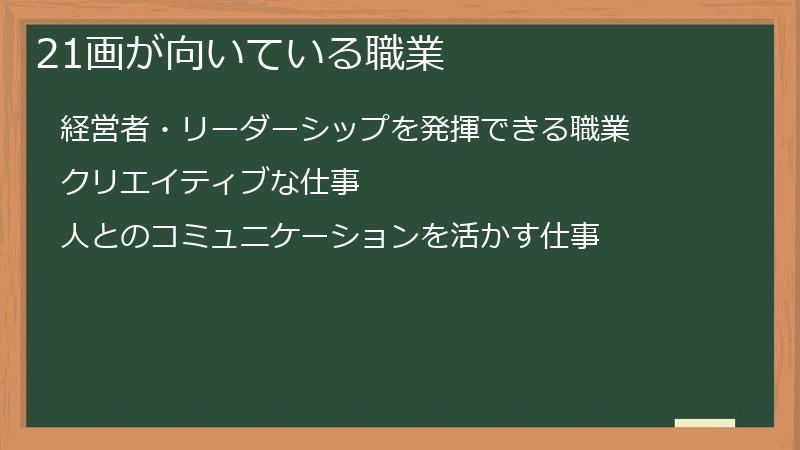 21画が向いている職業

経営者・リーダーシップを発揮できる職業

クリエイティブな仕事

人とのコミュニケーションを活かす仕事